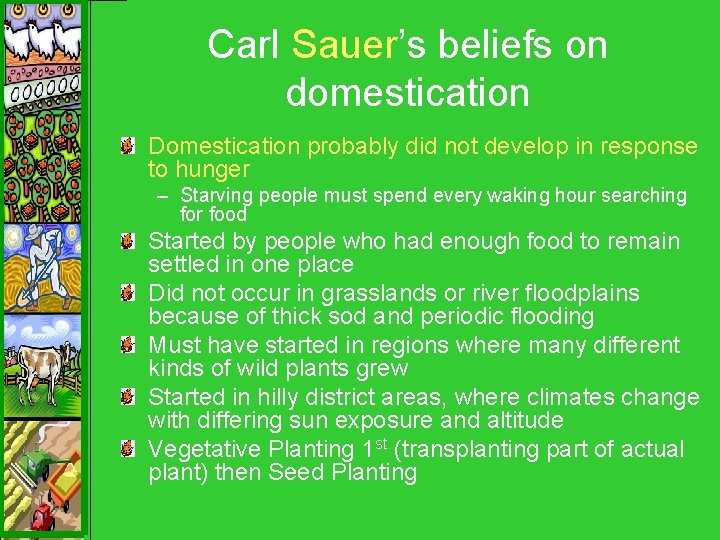 Carl Sauer's beliefs on domestication

Domestication probably did not develop in response to hunger

– Starving people must spend every waking hour searching for food

Started by people who had enough food to remain settled in one place

Did not occur in grasslands or river floodplains because of thick sod and periodic flooding

Must have started in regions where many different kinds of wild plants grew

Started in hilly district areas, where climates change with differing sun exposure and altitude

Vegetative Planting 1$^{st}$ (transplanting part of actual plant) then Seed Planting